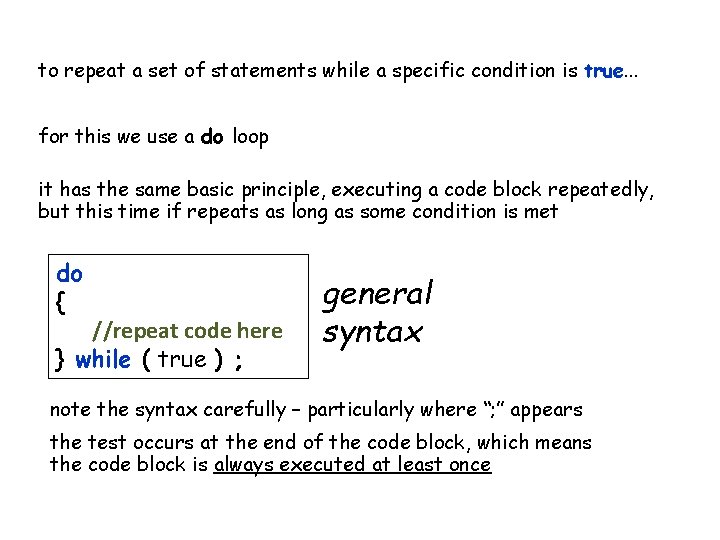 to repeat a set of statements while a specific condition is true...

for this we use a do loop

it has the same basic principle, executing a code block repeatedly, but this time if repeats as long as some condition is met

do
{
//repeat code here
} while ( true ) ;

general syntax

note the syntax carefully – particularly where ";" appears

the test occurs at the end of the code block, which means the code block is always executed at least once